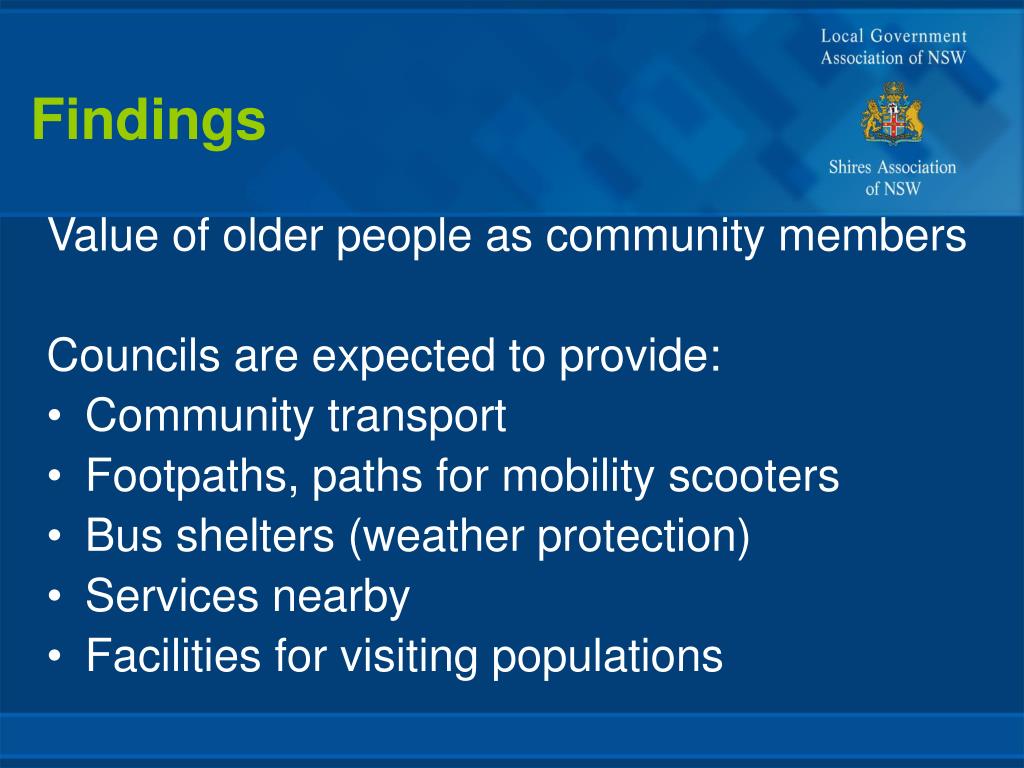 Local Government
Association of NSW

Shires Association
of NSW

Findings

Value of older people as community members

Councils are expected to provide:
• Community transport
• Footpaths, paths for mobility scooters
• Bus shelters (weather protection)
• Services nearby
• Facilities for visiting populations